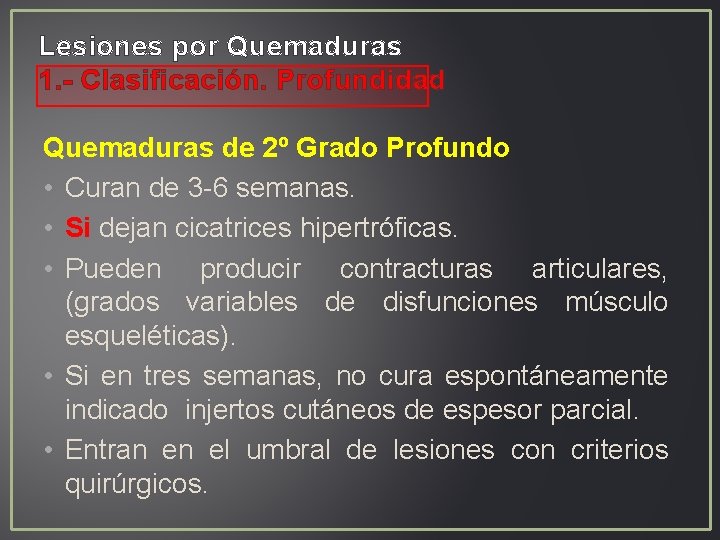 Lesiones por Quemaduras
1.- Clasificación. Profundidad

Quemaduras de 2º Grado Profundo

• Curan de 3-6 semanas.
• Si dejan cicatrices hipertróficas.
• Pueden producir contracturas articulares, (grados variables de disfunciones músculo esqueléticas).
• Si en tres semanas, no cura espontáneamente indicado injertos cutáneos de espesor parcial.
• Entran en el umbral de lesiones con criterios quirúrgicos.